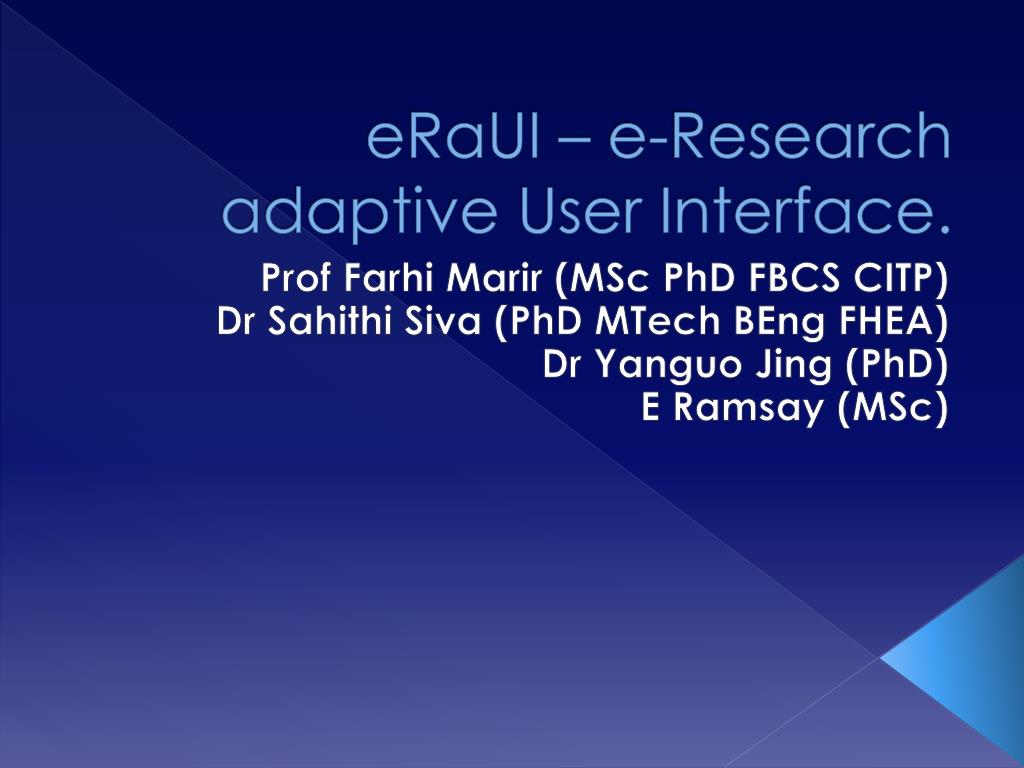 eRaUI – e-Research adaptive User Interface.

Prof Farhi Marir (MSc PhD FBCS CITP)
Dr Sahithi Siva (PhD MTech BEng FHEA)
Dr Yanguo Jing (PhD)
E Ramsay (MSc)